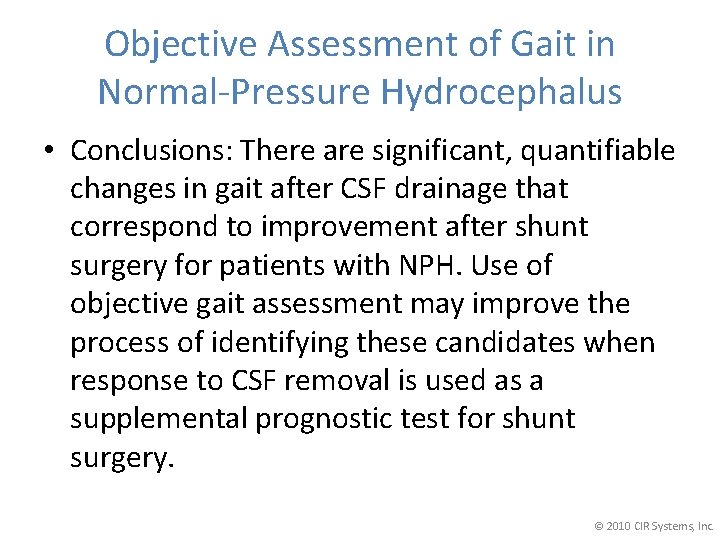 Objective Assessment of Gait in Normal-Pressure Hydrocephalus

• Conclusions: There are significant, quantifiable changes in gait after CSF drainage that correspond to improvement after shunt surgery for patients with NPH. Use of objective gait assessment may improve the process of identifying these candidates when response to CSF removal is used as a supplemental prognostic test for shunt surgery.

© 2010 CIR Systems, Inc.